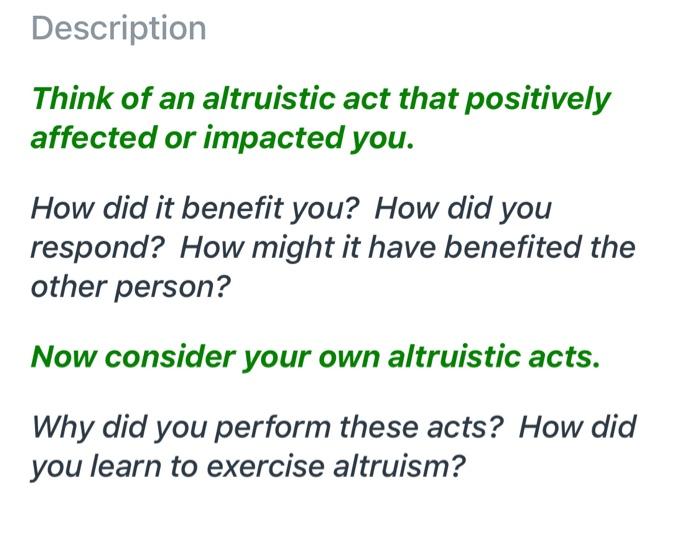 Description

Think of an altruistic act that positively affected or impacted you.

How did it benefit you?  How did you respond?  How might it have benefited the other person?

Now consider your own altruistic acts.

Why did you perform these acts?  How did you learn to exercise altruism?